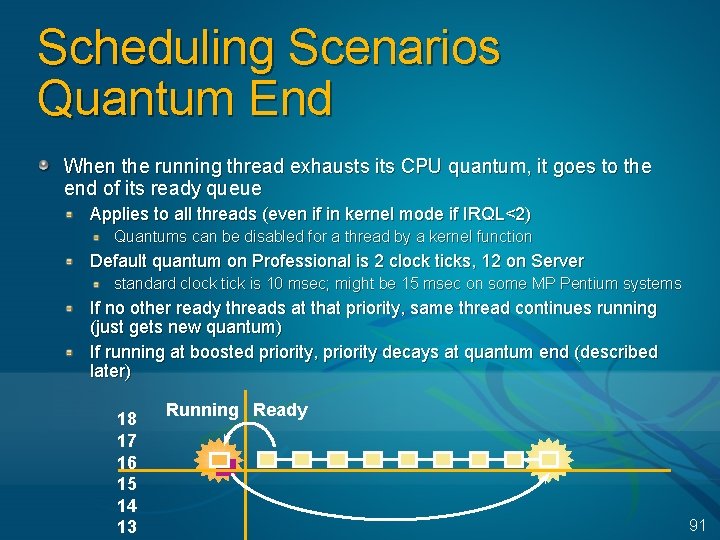 Scheduling Scenarios
Quantum End

When the running thread exhausts its CPU quantum, it goes to the end of its ready queue

Applies to all threads (even if in kernel mode if IRQL<2)

Quantums can be disabled for a thread by a kernel function

Default quantum on Professional is 2 clock ticks, 12 on Server

standard clock tick is 10 msec; might be 15 msec on some MP Pentium systems

If no other ready threads at that priority, same thread continues running (just gets new quantum)

If running at boosted priority, priority decays at quantum end (described later)

Running Ready

18
17
16
15
14
13

91